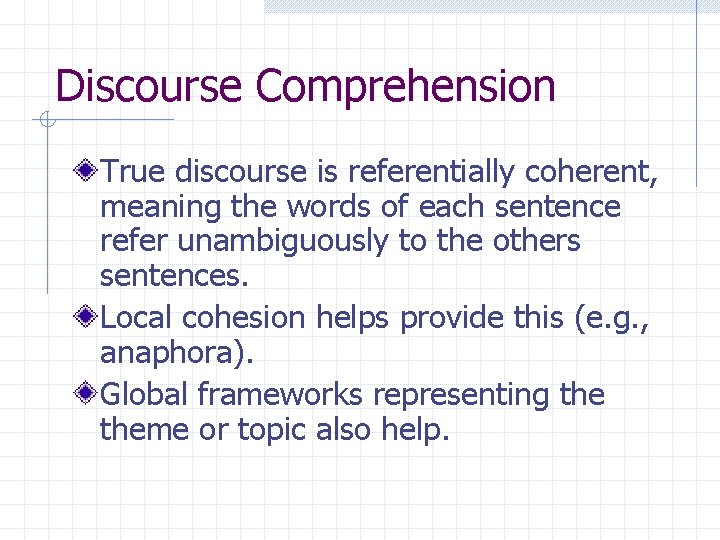 Discourse Comprehension

True discourse is referentially coherent, meaning the words of each sentence refer unambiguously to the others sentences.

Local cohesion helps provide this (e.g., anaphora).

Global frameworks representing the theme or topic also help.